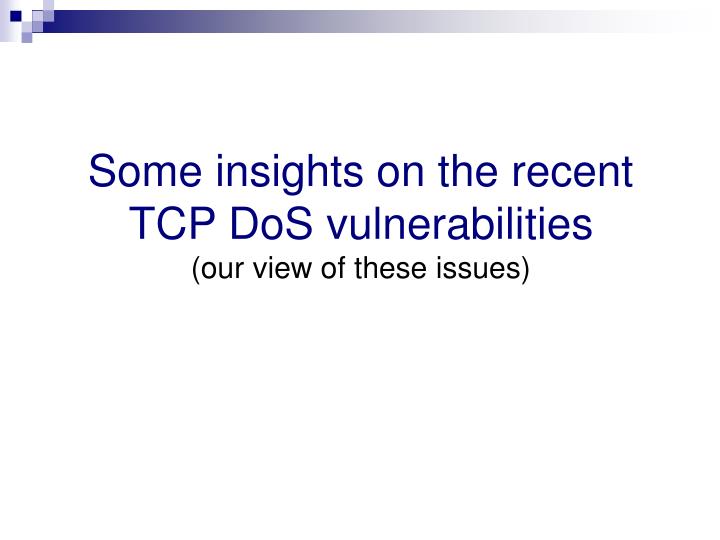 Some insights on the recent TCP DoS vulnerabilities
(our view of these issues)